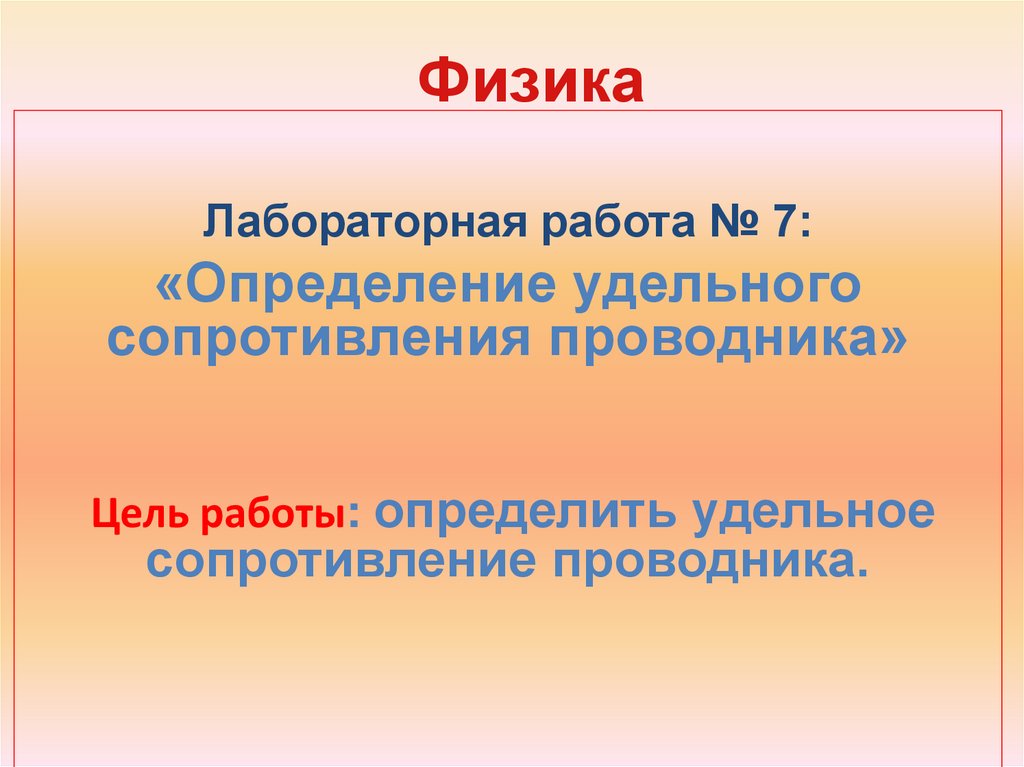 Физика

Лабораторная работа № 7:
«Определение удельного сопротивления проводника»

Цель работы: определить удельное сопротивление проводника.